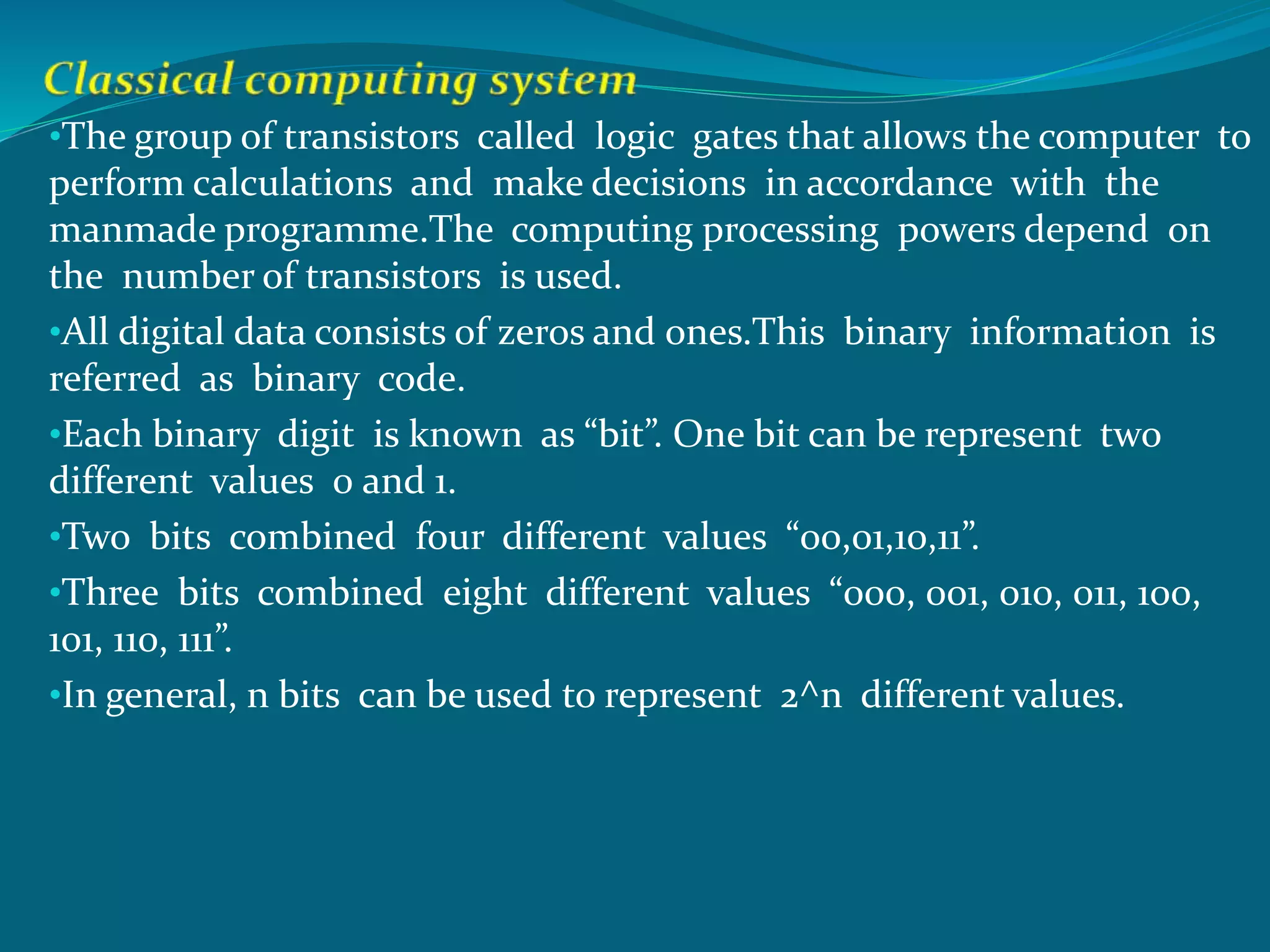 Classical computing system

•The group of transistors called logic gates that allows the computer to perform calculations and make decisions in accordance with the manmade programme.The computing processing powers depend on the number of transistors is used.

•All digital data consists of zeros and ones.This binary information is referred as binary code.

•Each binary digit is known as “bit”. One bit can be represent two different values 0 and 1.

•Two bits combined four different values “00,01,10,11”.

•Three bits combined eight different values “000, 001, 010, 011, 100, 101, 110, 111”.

•In general, n bits can be used to represent 2^n different values.